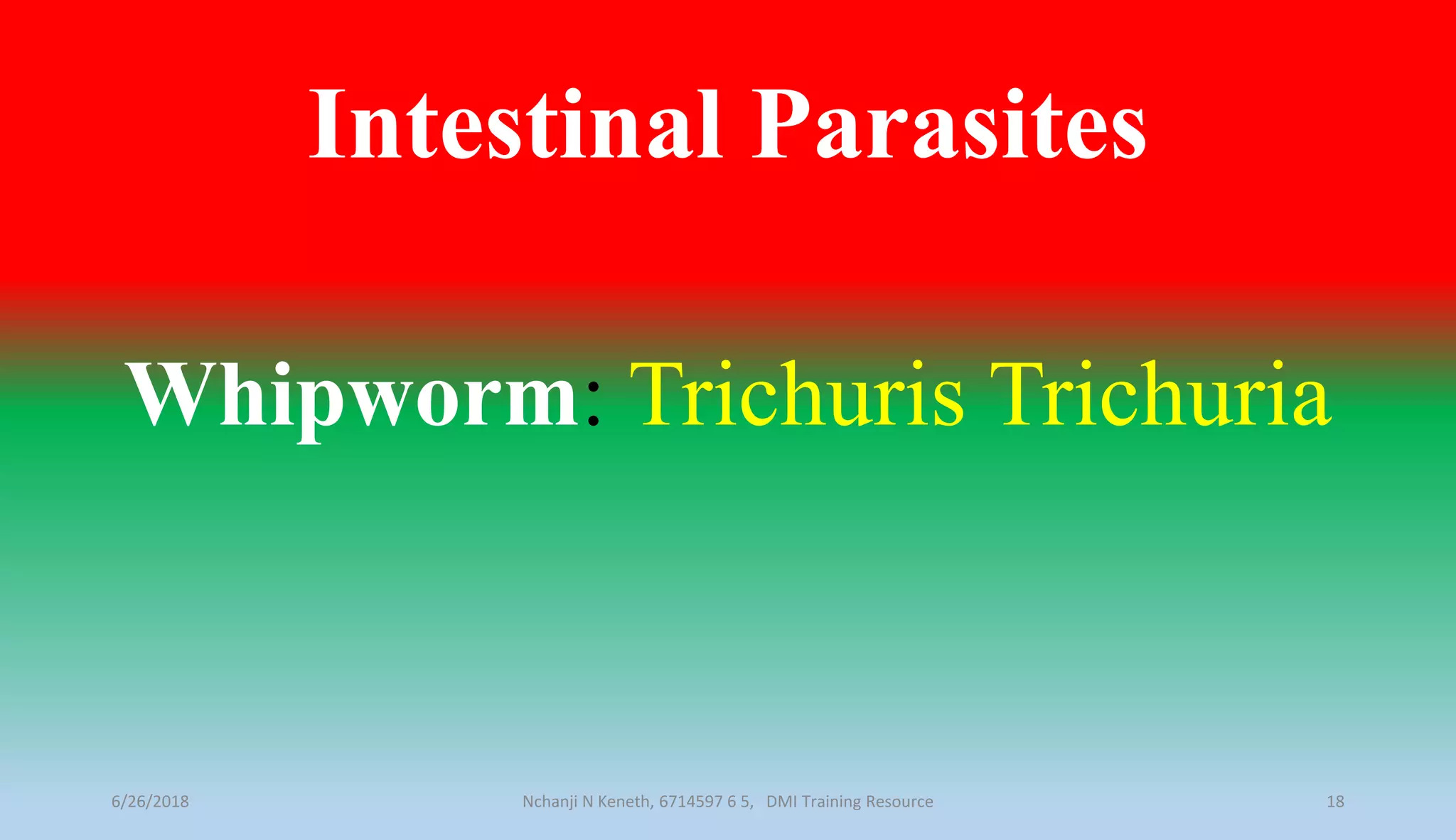 Intestinal Parasites

Whipworm: Trichuris Trichuria

6/26/2018

Nchanji N Keneth, 6714597 6 5, DMI Training Resource

18